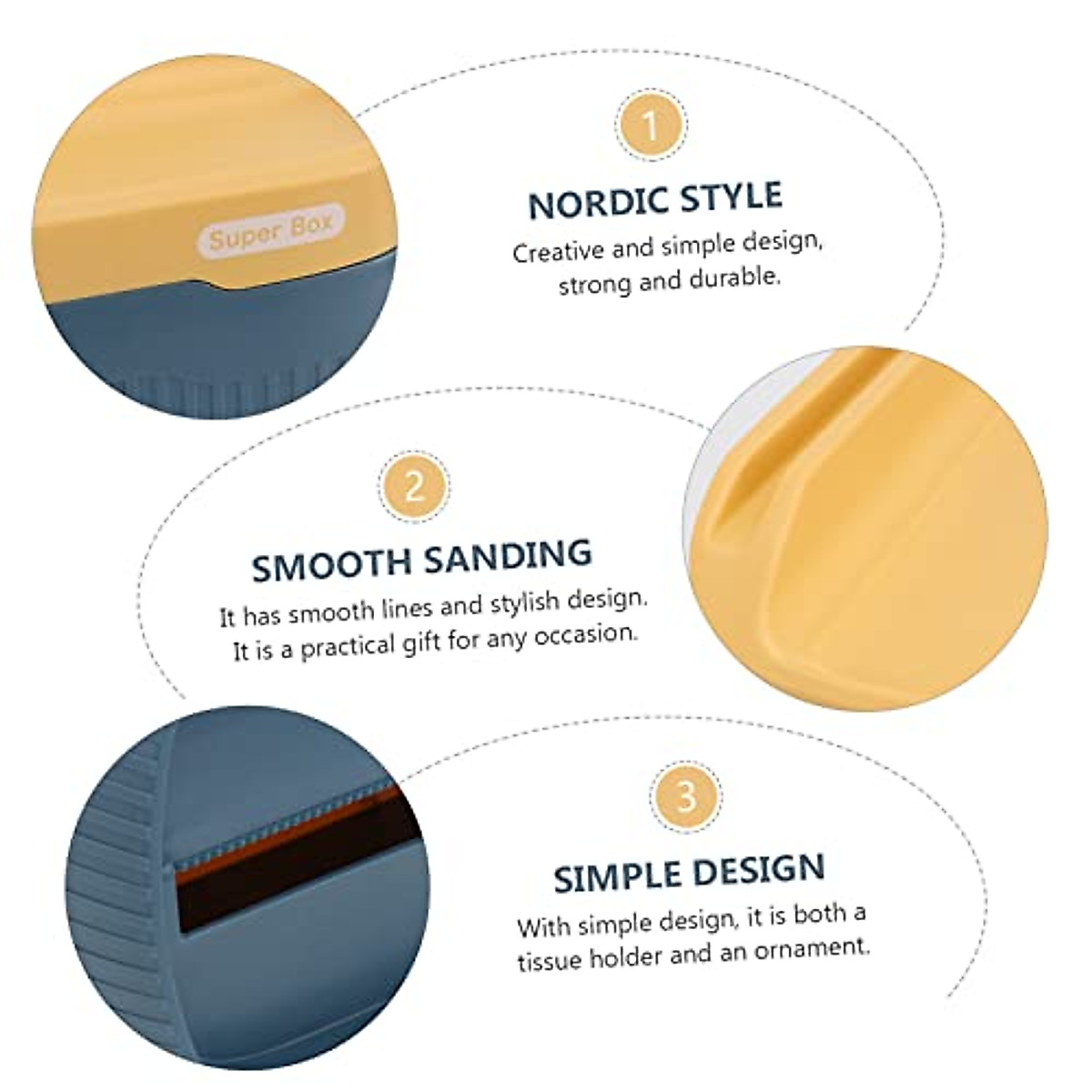 Super Box

1

NORDIC STYLE

Creative and simple design, strong and durable.

2

SMOOTH SANDING

It has smooth lines and stylish design. It is a practical gift for any occasion.

3

SIMPLE DESIGN

With simple design, it is both a tissue holder and an ornament.